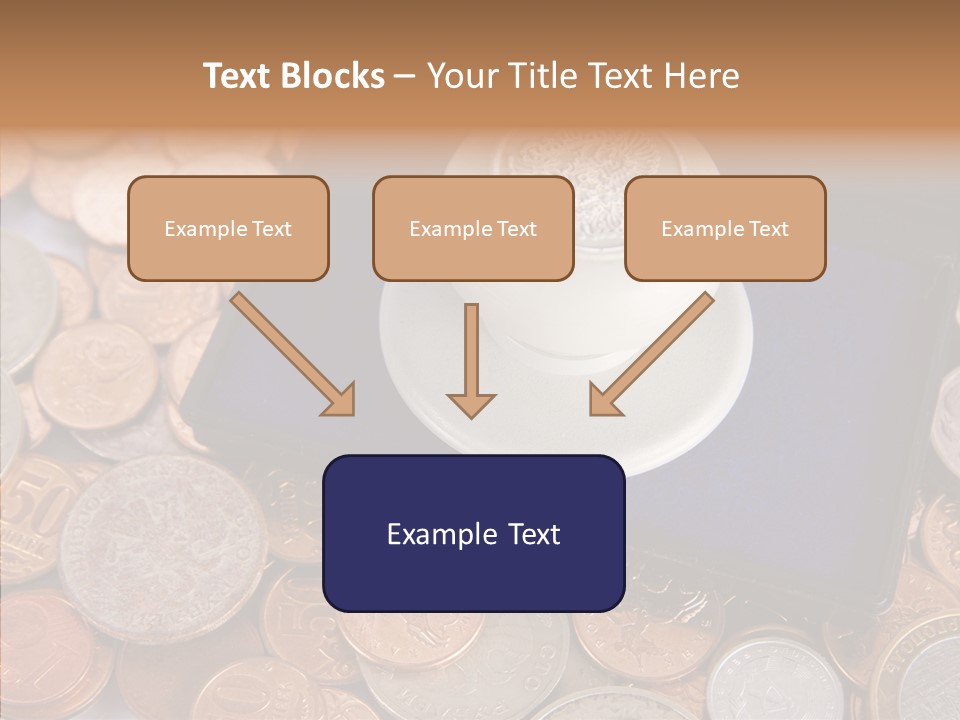 Text Blocks – Your Title Text Here

Example Text

Example Text

Example Text

Example Text